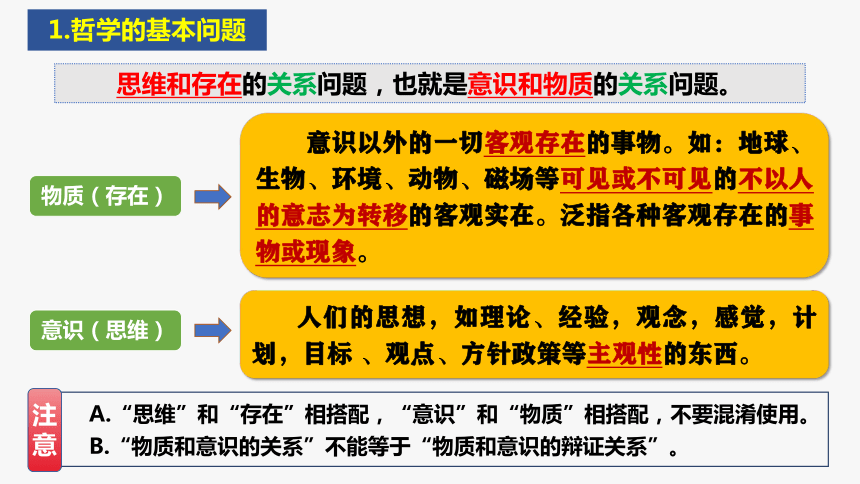 1.哲学的基本问题

思维和存在的关系问题，也就是意识和物质的关系问题。

物质（存在）

意识以外的一切客观存在的事物。如：地球、生物、环境、动物、磁场等可见或不可见的不以人的意志为转移的客观实在。泛指各种客观存在的事物或现象。

意识（思维）

人们的思想，如理论、经验，观念，感觉，计划，目标 、观点、方针政策等主观性的东西。

注意

A.“思维”和“存在”相搭配，“意识”和“物质”相搭配，不要混淆使用。
B.“物质和意识的关系”不能等于“物质和意识的辩证关系”。